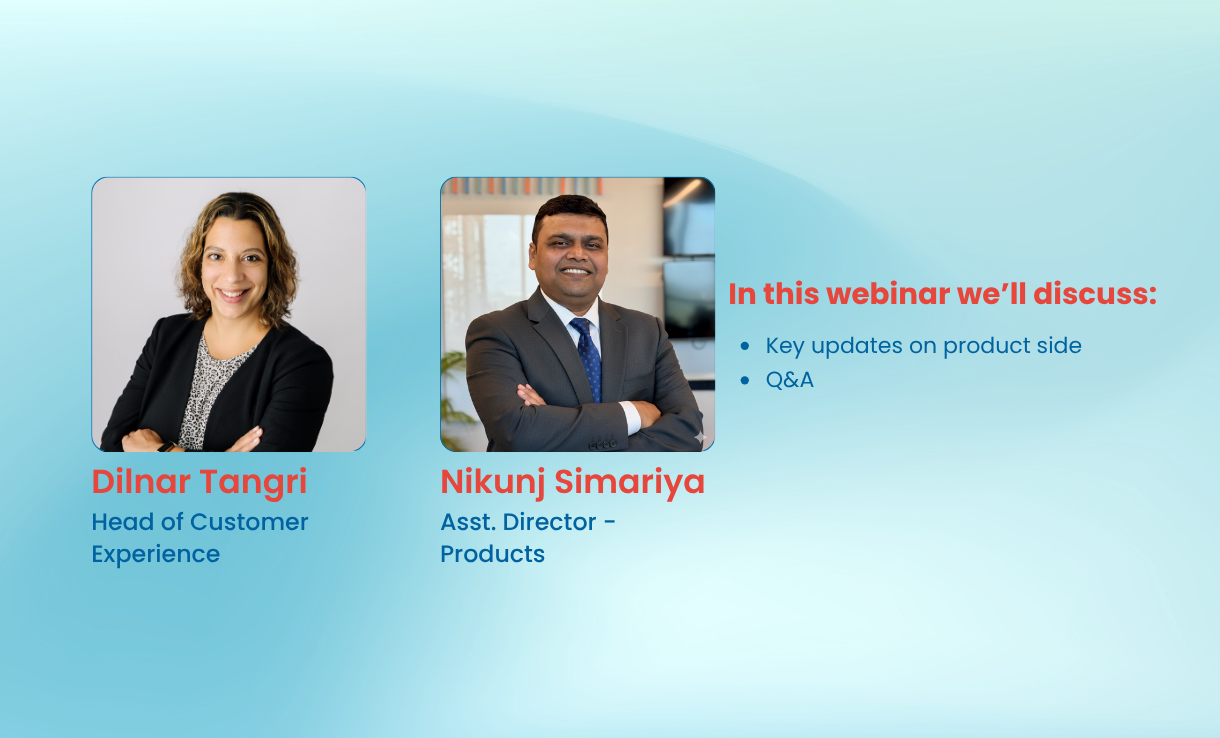 Dilnar Tangri
Head of Customer Experience

Nikunj Simariya
Asst. Director - Products

In this webinar we'll discuss:

• Key updates on product side
• Q&A